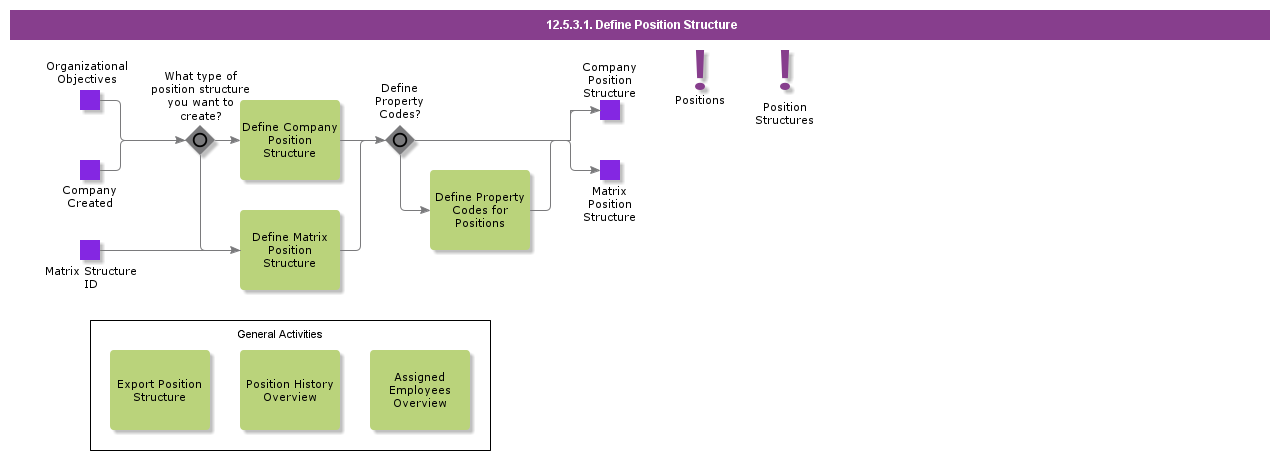 12.5.3.1. Define Position Structure

Organizational Objectives

Company Created

Matrix Structure ID

What type of position structure you want to create?

Define Company Position Structure

Define Matrix Position Structure

Define Property Codes?

Define Property Codes for Positions

Company Position Structure

Matrix Position Structure

Positions

Position Structures

General Activities

Export Position Structure

Position History Overview

Assigned Employees Overview